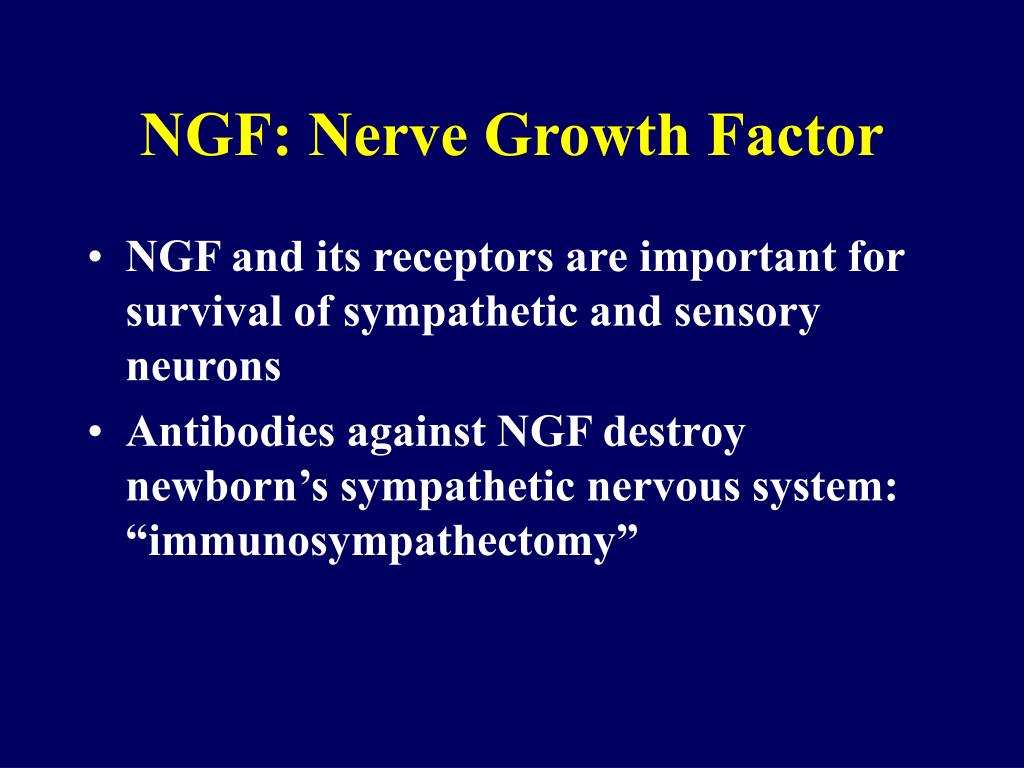 NGF: Nerve Growth Factor

• NGF and its receptors are important for survival of sympathetic and sensory neurons
• Antibodies against NGF destroy newborn’s sympathetic nervous system: “immunosympathectomy”